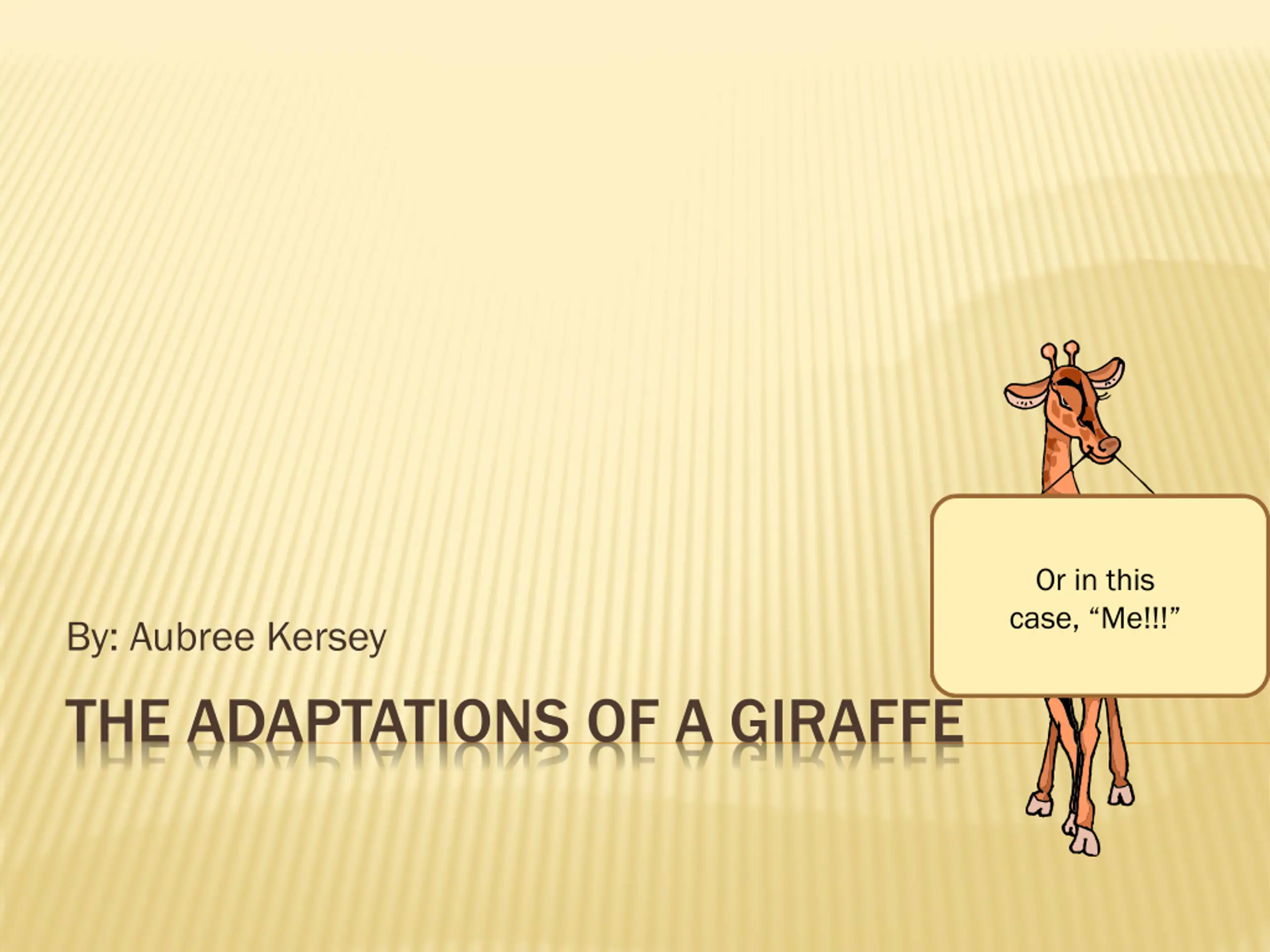 By: Aubree Kersey

THE ADAPTATIONS OF A GIRAFFE

Or in this case, “Me!!!”